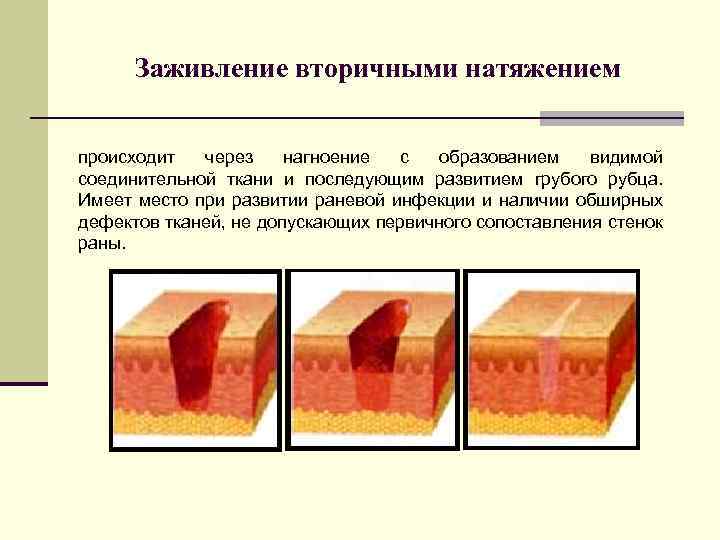 Заживление вторичными натяжением

происходит через нагноение с образованием видимой соединительной ткани и последующим развитием грубого рубца. Имеет место при развитии раневой инфекции и наличии обширных дефектов тканей, не допускающих первичного сопоставления стенок раны.